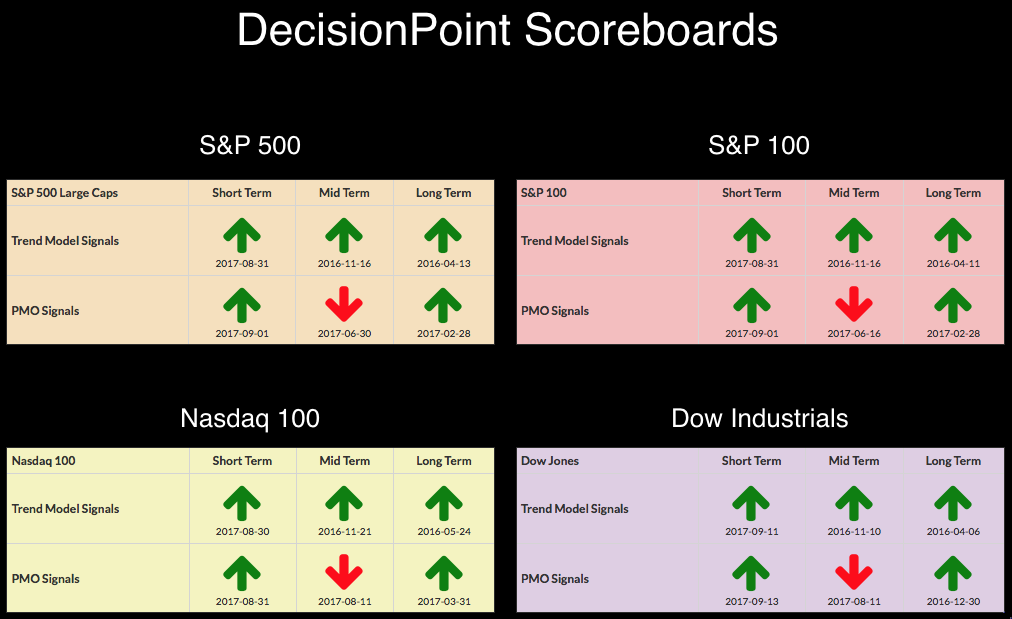 DecisionPoint Scoreboards

S&P 500

| S&P 500 Large Caps | Short Term | Mid Term | Long Term |
|---|---|---|---|
| Trend Model Signals | 2017-08-31 | 2016-11-16 | 2016-04-13 |
| PMO Signals | 2017-09-01 | 2017-06-30 | 2017-02-28 |

S&P 100

| S&P 100 | Short Term | Mid Term | Long Term |
|---|---|---|---|
| Trend Model Signals | 2017-08-31 | 2016-11-16 | 2016-04-11 |
| PMO Signals | 2017-09-01 | 2017-06-16 | 2017-02-28 |

Nasdaq 100

| Nasdaq 100 | Short Term | Mid Term | Long Term |
|---|---|---|---|
| Trend Model Signals | 2017-08-30 | 2016-11-21 | 2016-05-24 |
| PMO Signals | 2017-08-31 | 2017-08-11 | 2017-03-31 |

Dow Industrials

| Dow Jones | Short Term | Mid Term | Long Term |
|---|---|---|---|
| Trend Model Signals | 2017-09-11 | 2016-11-10 | 2016-04-06 |
| PMO Signals | 2017-09-13 | 2017-08-11 | 2016-12-30 |